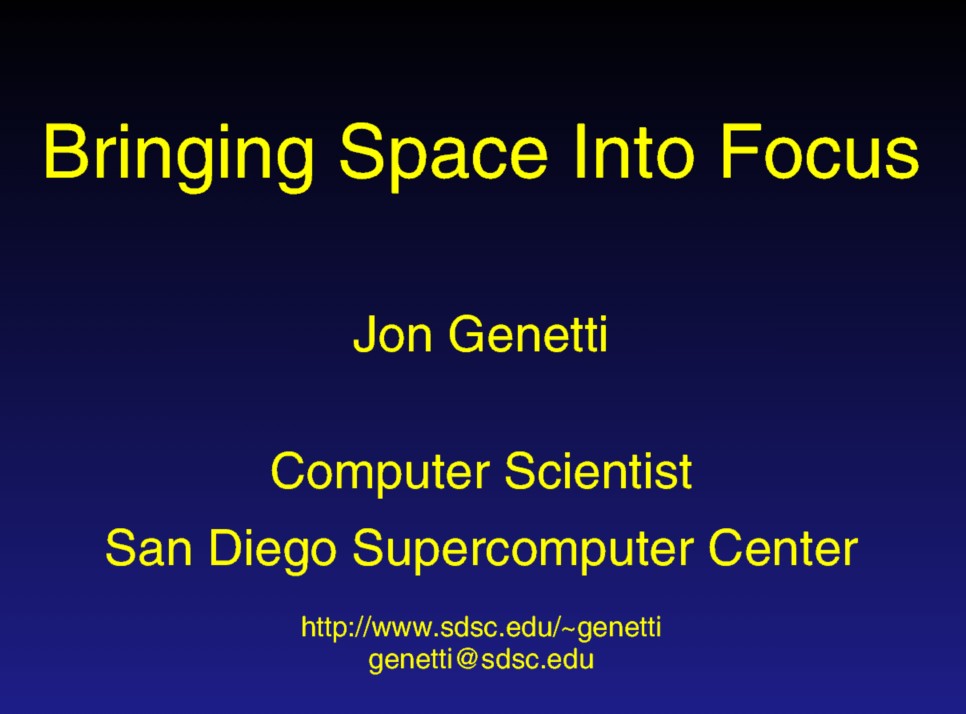 Bringing Space Into Focus

Jon Genetti

Computer Scientist
San Diego Supercomputer Center

http://www.sdsc.edu/~genetti
genetti@sdsc.edu